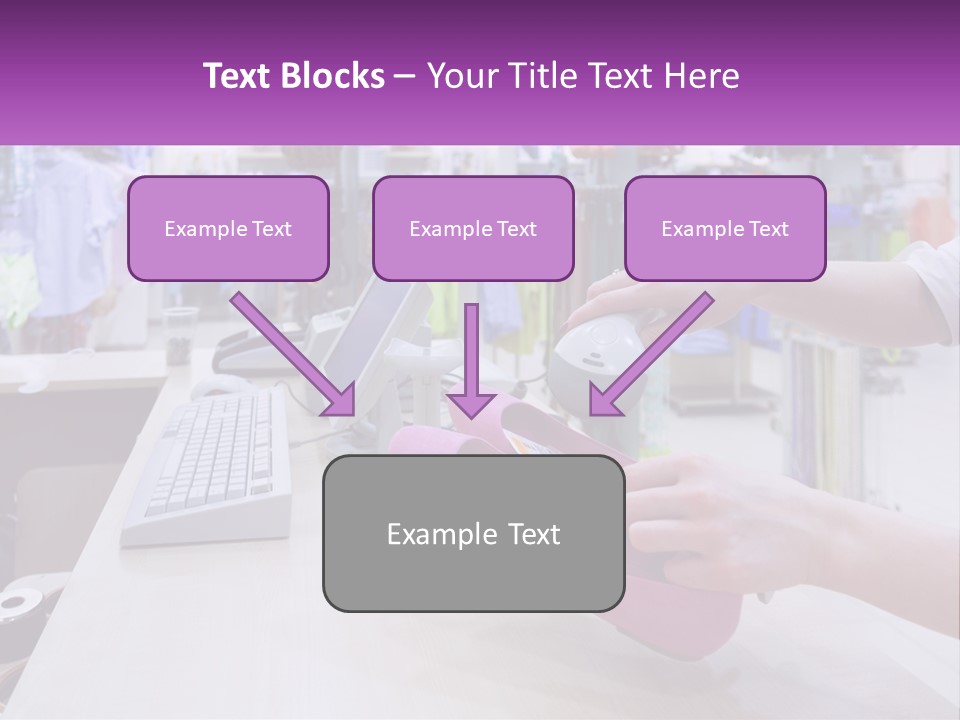 Text Blocks – Your Title Text Here

Example Text

Example Text

Example Text

Example Text